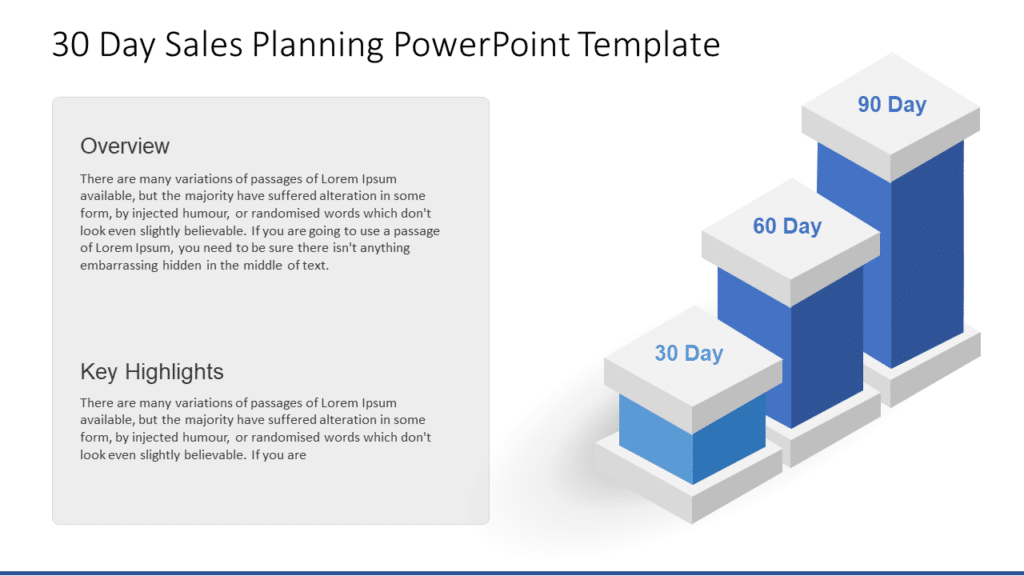 30 Day Sales Planning PowerPoint Template

Overview

There are many variations of passages of Lorem Ipsum available, but the majority have suffered alteration in some form, by injected humour, or randomised words which don't look even slightly believable. If you are going to use a passage of Lorem Ipsum, you need to be sure there isn't anything embarrassing hidden in the middle of text.

Key Highlights

There are many variations of passages of Lorem Ipsum available, but the majority have suffered alteration in some form, by injected humour, or randomised words which don't look even slightly believable. If you are

90 Day

60 Day

30 Day